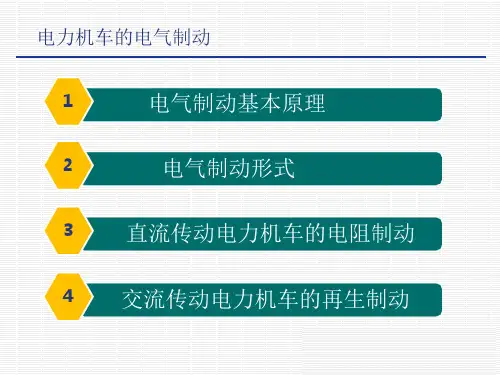 电力机车的电气制动

1 电气制动基本原理

2 电气制动形式

3 直流传动电力机车的电阻制动

4 交流传动电力机车的再生制动